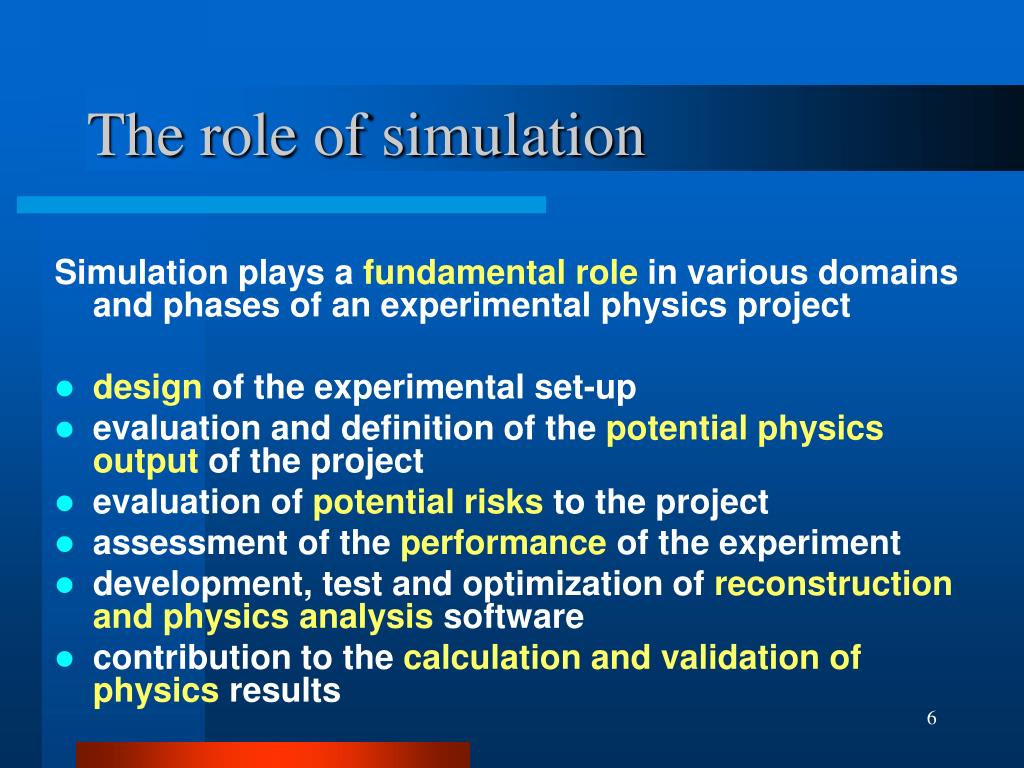 The role of simulation

Simulation plays a fundamental role in various domains and phases of an experimental physics project

- design of the experimental set-up
- evaluation and definition of the potential physics output of the project
- evaluation of potential risks to the project
- assessment of the performance of the experiment
- development, test and optimization of reconstruction and physics analysis software
- contribution to the calculation and validation of physics results

6